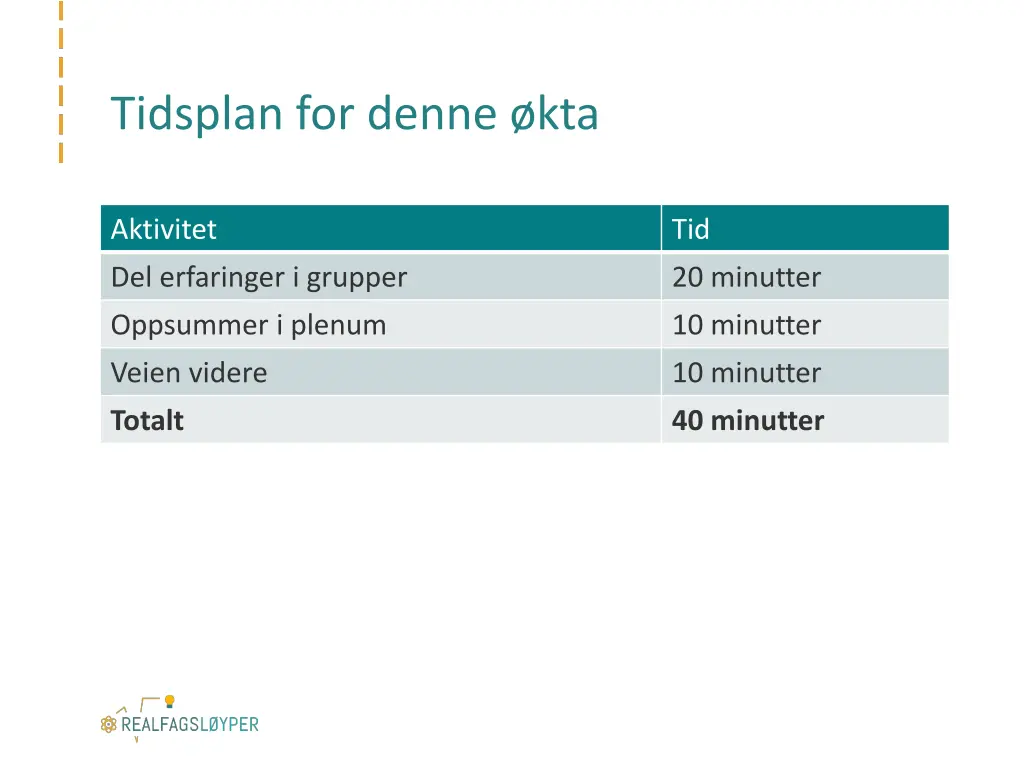 Tidsplan for denne økta

| Aktivitet | Tid |
|---|---|
| Del erfaringer i grupper | 20 minutter |
| Oppsummer i plenum | 10 minutter |
| Veien videre | 10 minutter |
| **Totalt** | **40 minutter** |

REALFAGSLØYPER